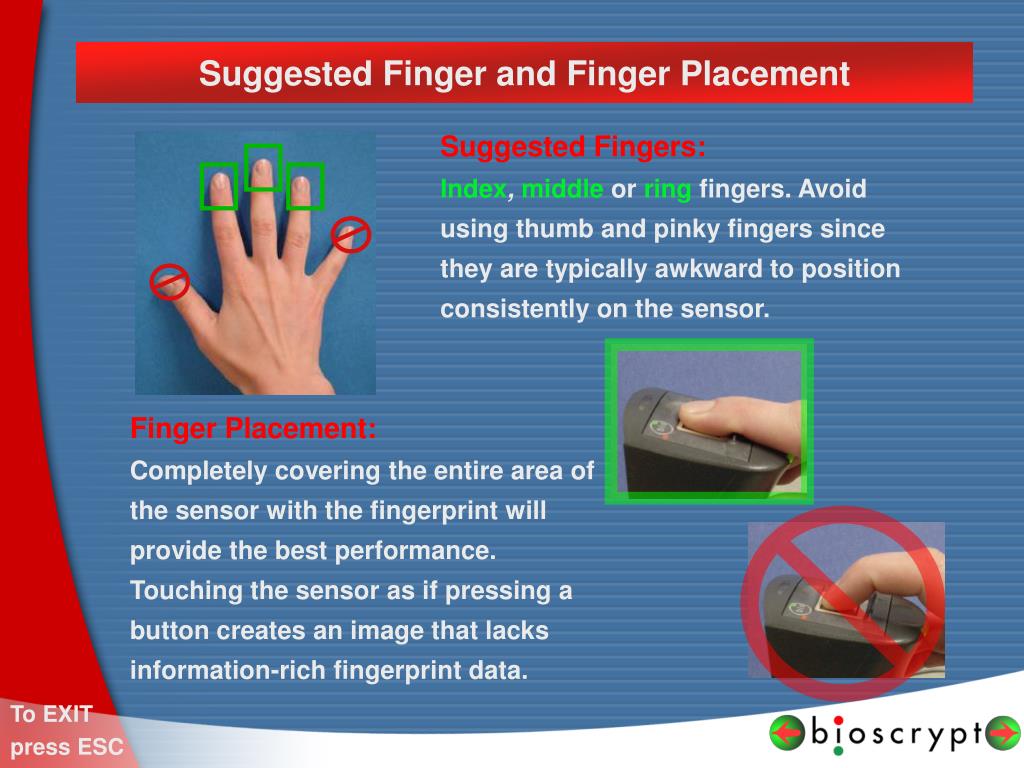 Suggested Finger and Finger Placement

Suggested Fingers:
Index, middle or ring fingers. Avoid using thumb and pinky fingers since they are typically awkward to position consistently on the sensor.

Finger Placement:
Completely covering the entire area of the sensor with the fingerprint will provide the best performance. Touching the sensor as if pressing a button creates an image that lacks information-rich fingerprint data.

To EXIT
press ESC

bioscrypt